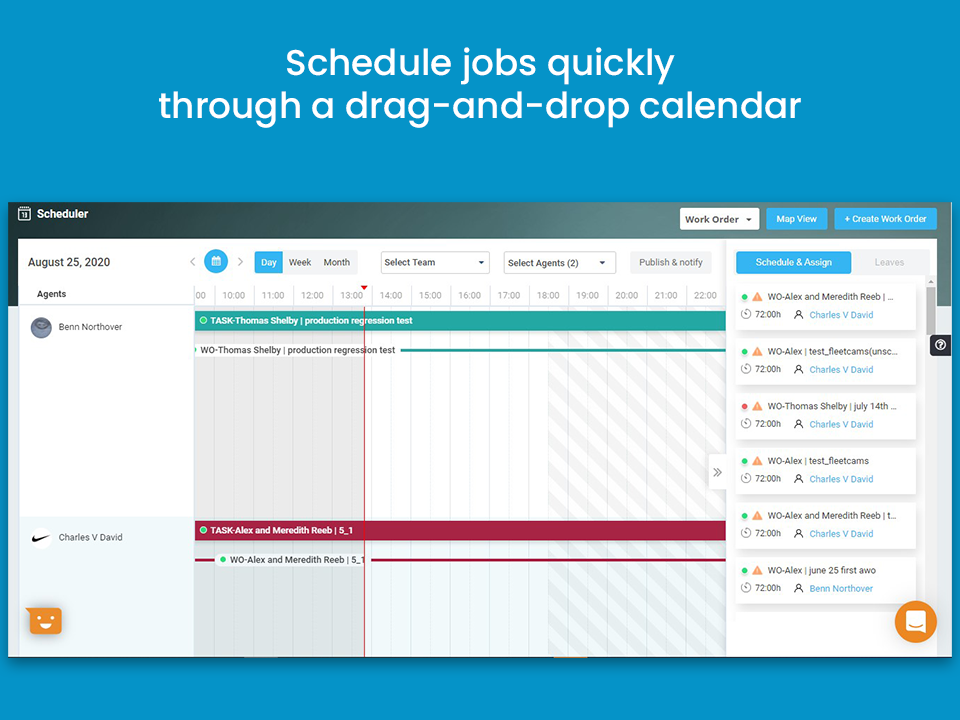 Schedule jobs quickly through a drag-and-drop calendar

Scheduler

Work Order

Map View

+ Create Work Order

August 25, 2020

Day Week Month

Select Team

Select Agents (2)

Publish & notify

Schedule & Assign

Leaves

Agents

00 10:00 11:00 12:00 13:00 14:00 15:00 16:00 17:00 18:00 19:00 20:00 21:00 22:00

Benn Northover

TASK-Thomas Shelby | production regression test

WO-Thomas Shelby | production regression test

Charles V David

TASK-Alex and Meredith Reeb | 5_1

WO-Alex and Meredith Reeb | 5_1

WO-Alex and Meredith Reeb | ...
72:00h Charles V David

WO-Alex | test_fleetcams(unsc...
72:00h Charles V David

WO-Thomas Shelby | july 14th ...
72:00h Charles V David

WO-Alex | test_fleetcams
72:00h Charles V David

WO-Alex and Meredith Reeb | t...
72:00h Charles V David

WO-Alex | june 25 first awo
72:00h Benn Northover